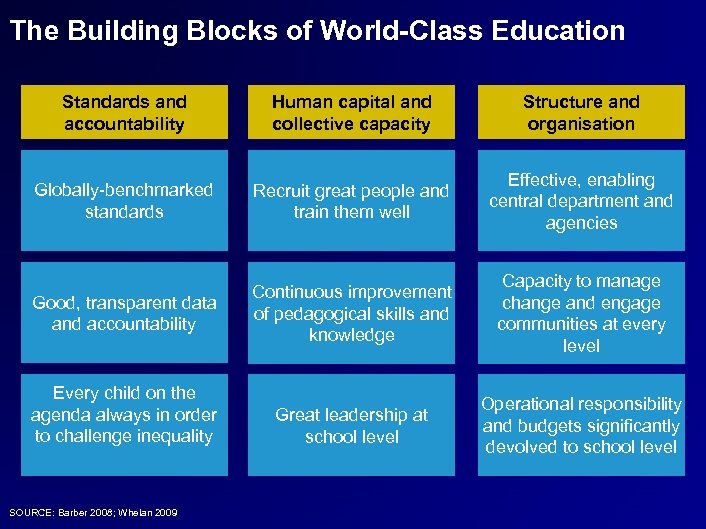 The Building Blocks of World-Class Education

| Standards and accountability | Human capital and collective capacity | Structure and organisation |
|---|---|---|
| Globally-benchmarked standards | Recruit great people and train them well | Effective, enabling central department and agencies |
| Good, transparent data and accountability | Continuous improvement of pedagogical skills and knowledge | Capacity to manage change and engage communities at every level |
| Every child on the agenda always in order to challenge inequality | Great leadership at school level | Operational responsibility and budgets significantly devolved to school level |

SOURCE: Barber 2008; Whelan 2009